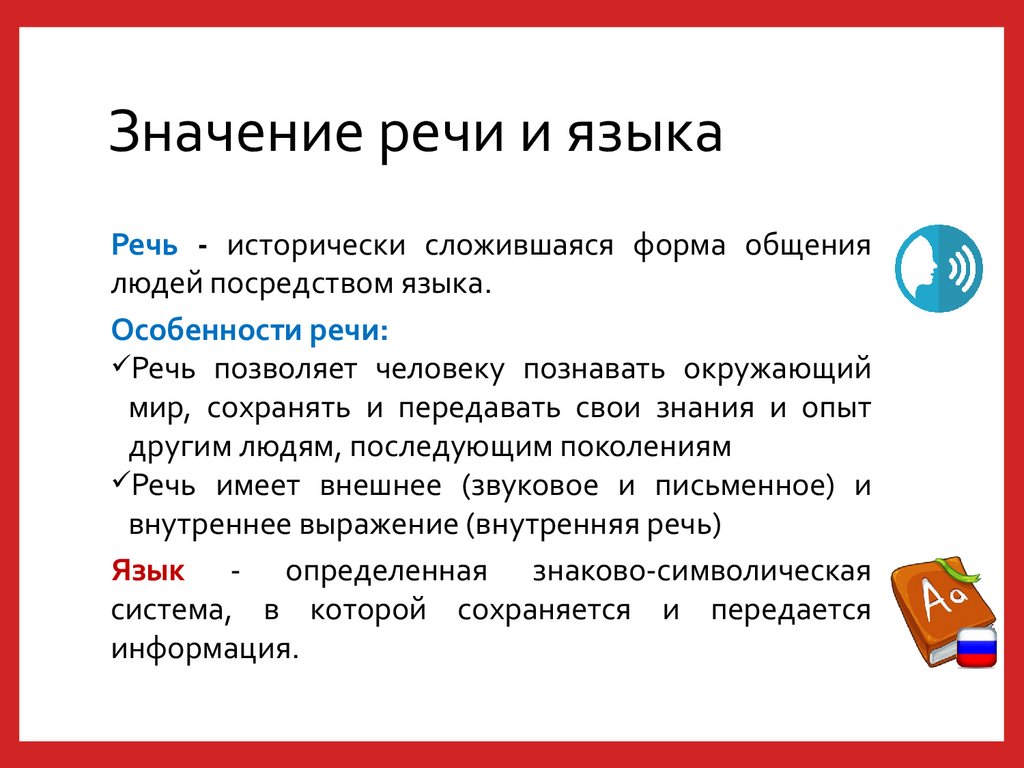 Значение речи и языка

Речь - исторически сложившаяся форма общения людей посредством языка.

Особенности речи:
✓Речь позволяет человеку познавать окружающий мир, сохранять и передавать свои знания и опыт другим людям, последующим поколениям
✓Речь имеет внешнее (звуковое и письменное) и внутреннее выражение (внутренняя речь)

Язык - определенная знаково-символическая система, в которой сохраняется и передается информация.

Aa